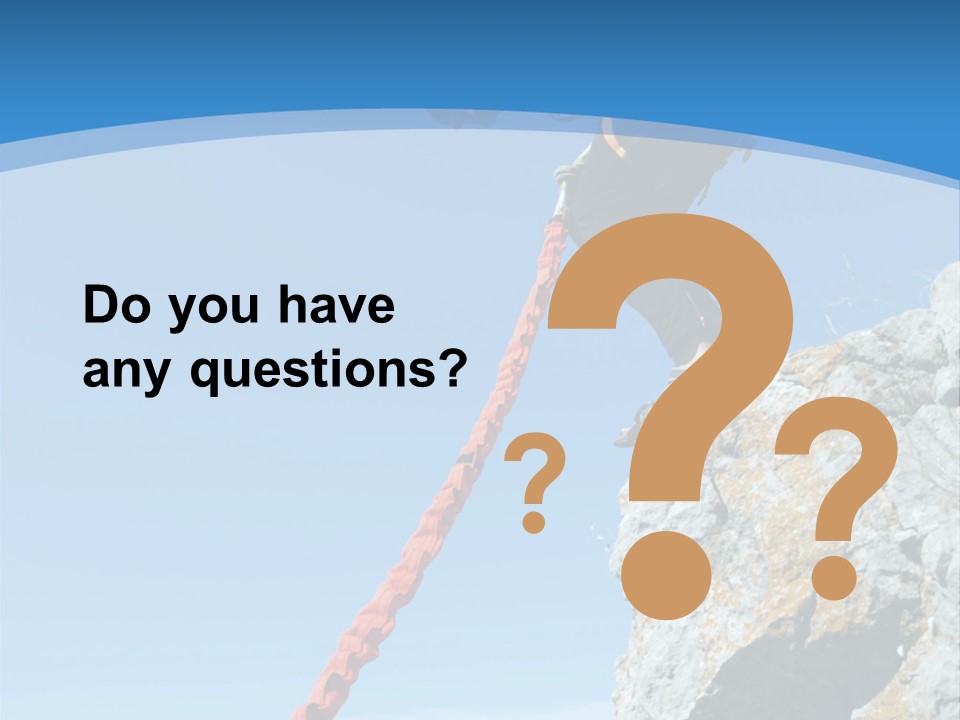 Do you have any questions?

?
?
?